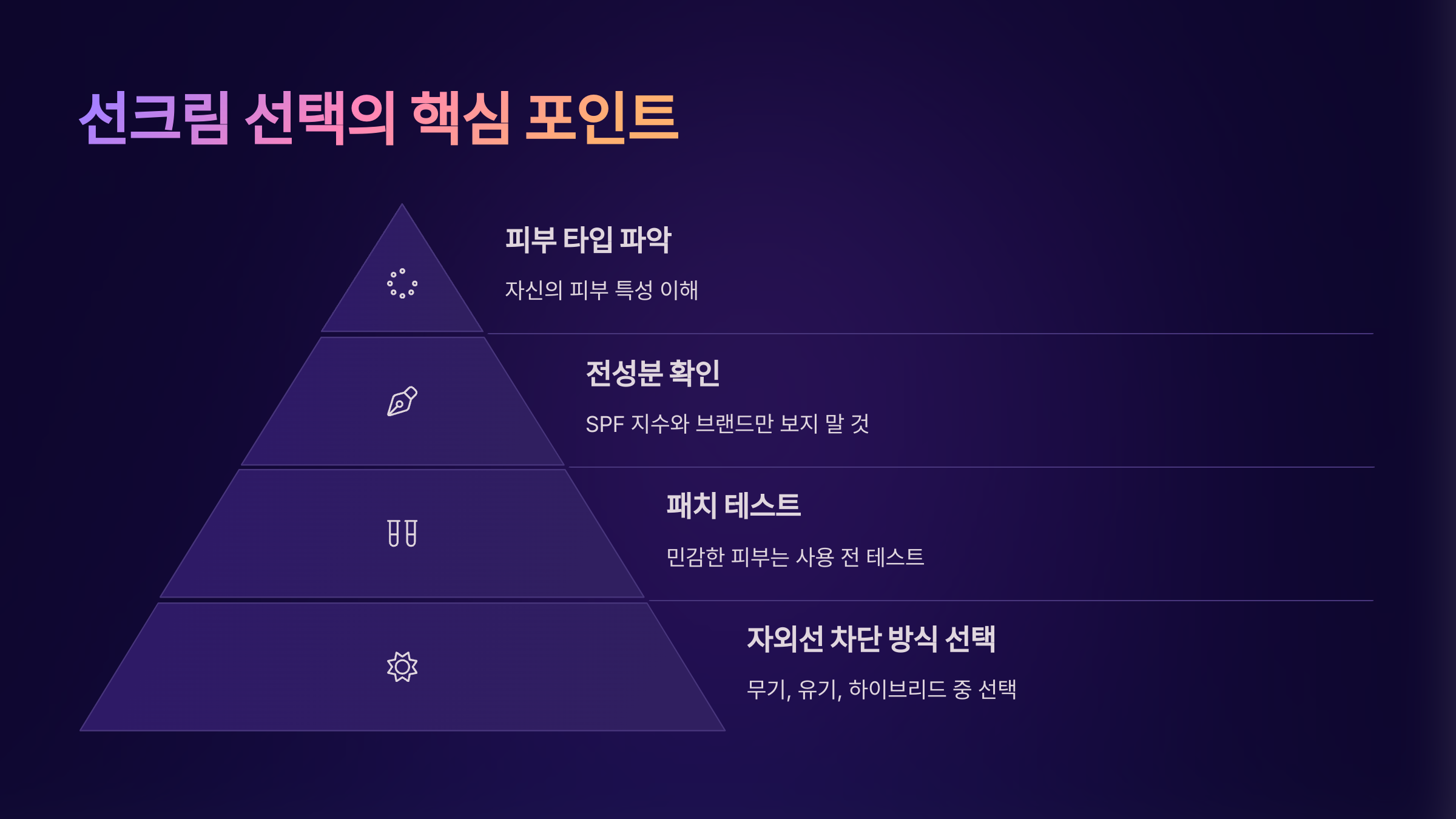 선크림 선택의 핵심 포인트

피부 타입 파악

자신의 피부 특성 이해

전성분 확인

SPF 지수와 브랜드만 보지 말 것

패치 테스트

민감한 피부는 사용 전 테스트

자외선 차단 방식 선택

무기, 유기, 하이브리드 중 선택